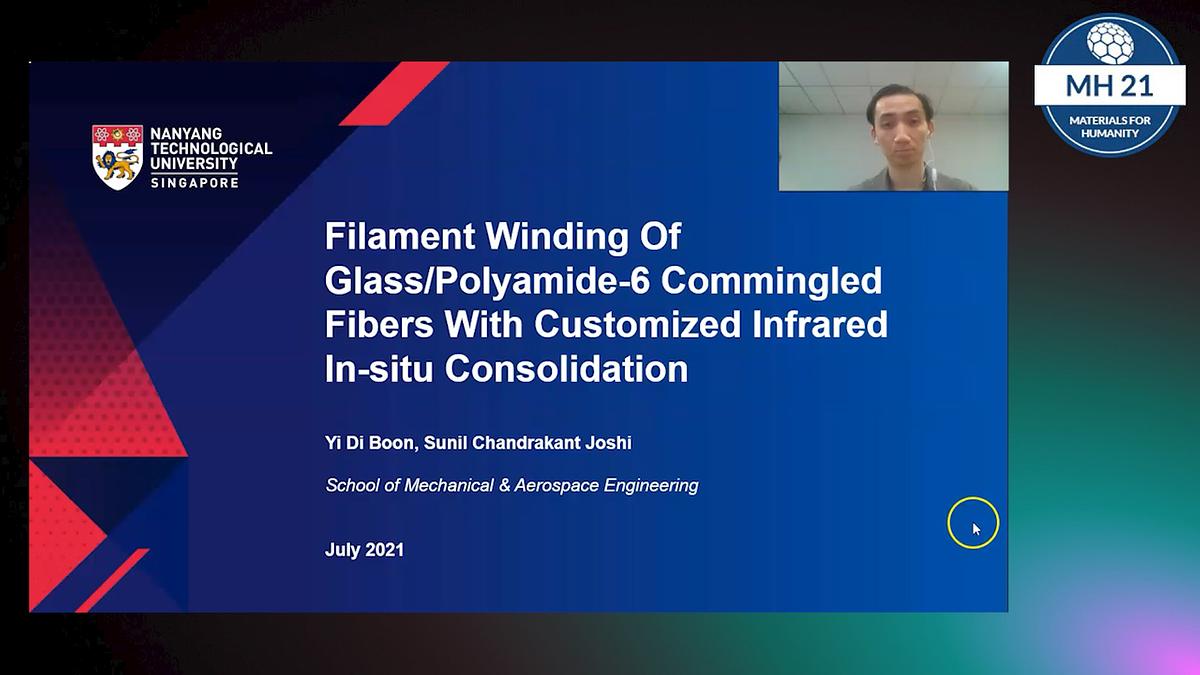 NANYANG TECHNOLOGICAL UNIVERSITY SINGAPORE

MH 21
MATERIALS FOR HUMANITY

Filament Winding Of Glass/Polyamide-6 Commingled Fibers With Customized Infrared In-situ Consolidation

Yi Di Boon, Sunil Chandrakant Joshi

School of Mechanical & Aerospace Engineering

July 2021